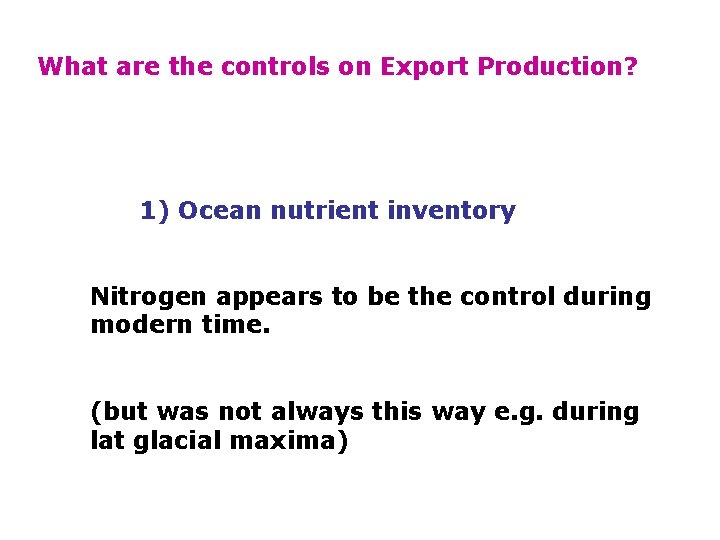 What are the controls on Export Production?

1) Ocean nutrient inventory

Nitrogen appears to be the control during modern time.

(but was not always this way e.g. during lat glacial maxima)